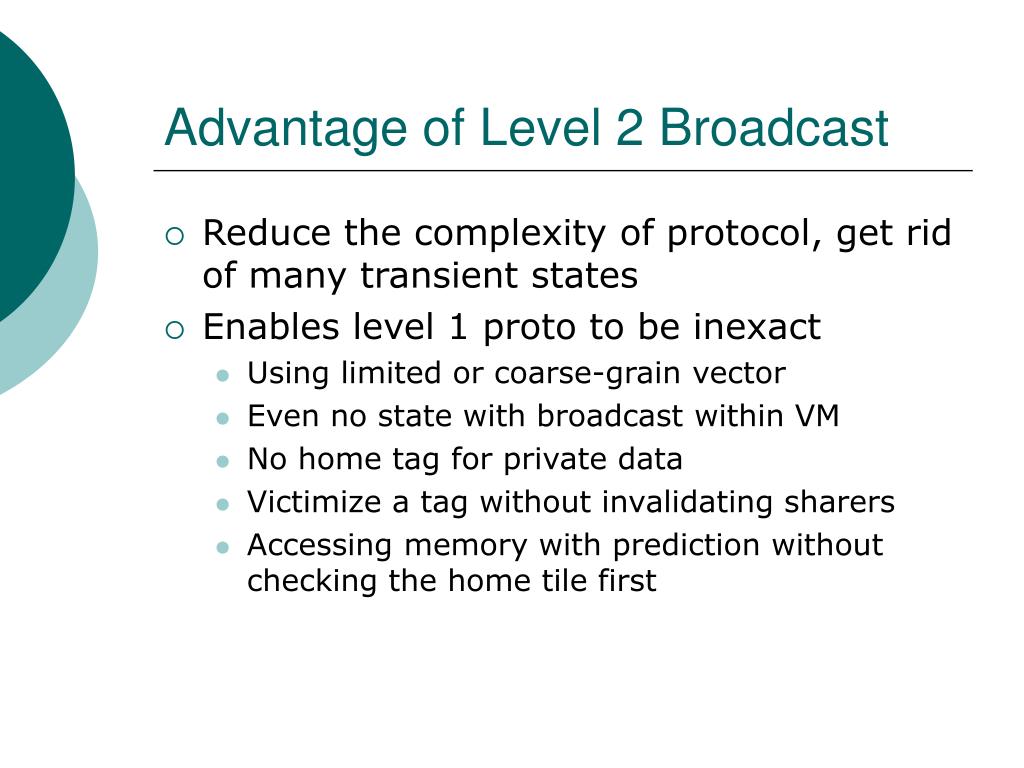 Advantage of Level 2 Broadcast

- Reduce the complexity of protocol, get rid of many transient states
- Enables level 1 proto to be inexact
  - Using limited or coarse-grain vector
  - Even no state with broadcast within VM
  - No home tag for private data
  - Victimize a tag without invalidating sharers
  - Accessing memory with prediction without checking the home tile first